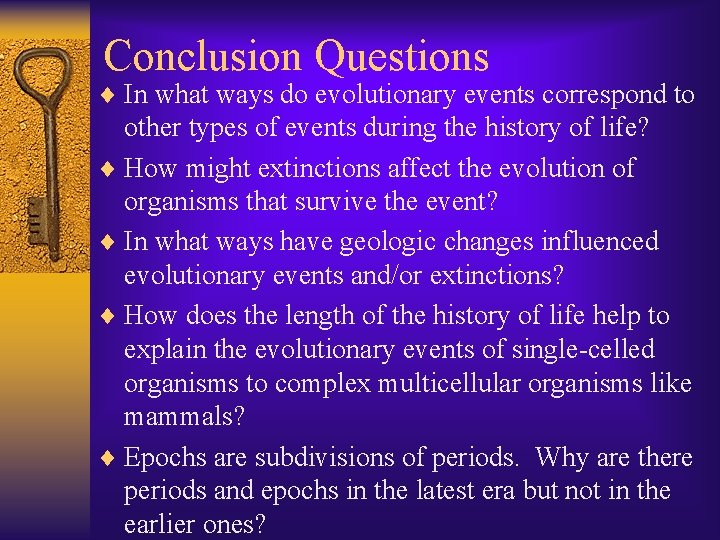 Conclusion Questions

♦ In what ways do evolutionary events correspond to other types of events during the history of life?

♦ How might extinctions affect the evolution of organisms that survive the event?

♦ In what ways have geologic changes influenced evolutionary events and/or extinctions?

♦ How does the length of the history of life help to explain the evolutionary events of single-celled organisms to complex multicellular organisms like mammals?

♦ Epochs are subdivisions of periods. Why are there periods and epochs in the latest era but not in the earlier ones?